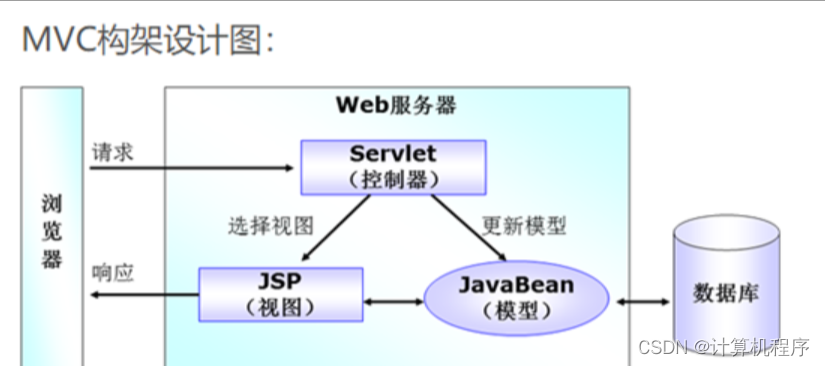 MVC构架设计图:

浏览器

Web服务器

请求

Servlet
(控制器)

选择视图

更新模型

响应

JSP
(视图)

JavaBean
(模型)

数据库

CSDN @计算机程序